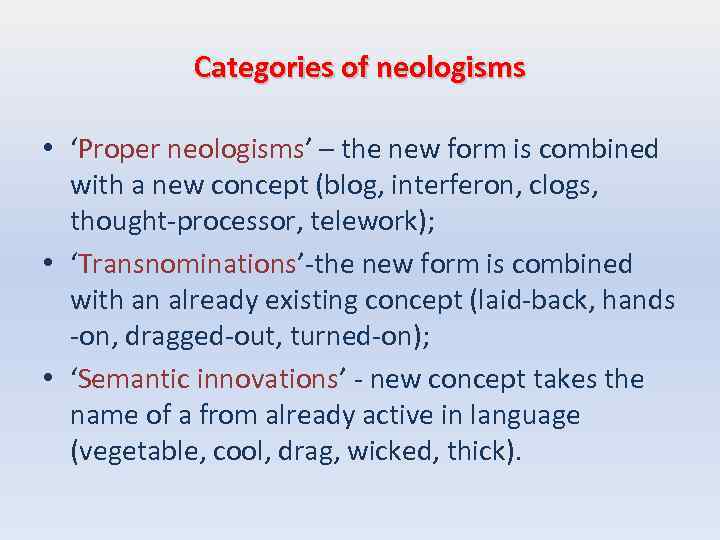 Categories of neologisms

• ‘Proper neologisms’ – the new form is combined with a new concept (blog, interferon, clogs, thought-processor, telework);

• ‘Transnominations’-the new form is combined with an already existing concept (laid-back, hands -on, dragged-out, turned-on);

• ‘Semantic innovations’ - new concept takes the name of a from already active in language (vegetable, cool, drag, wicked, thick).